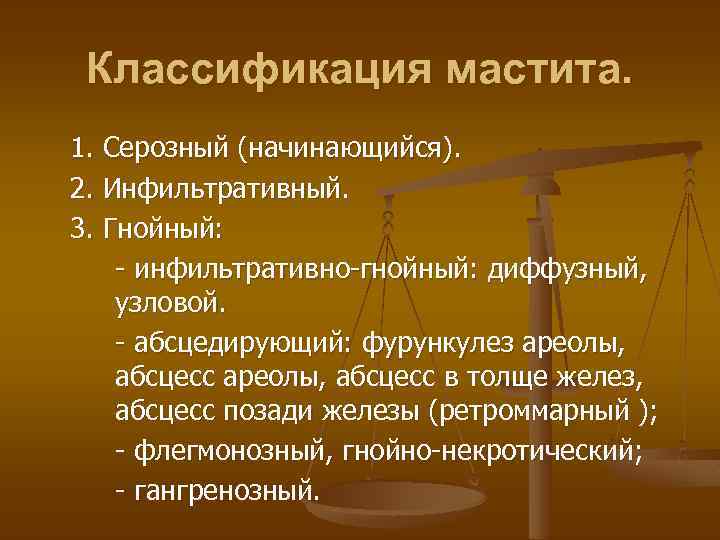 Классификация мастита.

1. Серозный (начинающийся).

2. Инфильтративный.

3. Гнойный:

- инфильтративно-гнойный: диффузный, узловой.

- абсцедирующий: фурункулез ареолы, абсцесс ареолы, абсцесс в толще желез, абсцесс позади железы (ретроммарный );

- флегмонозный, гнойно-некротический;

- гангренозный.